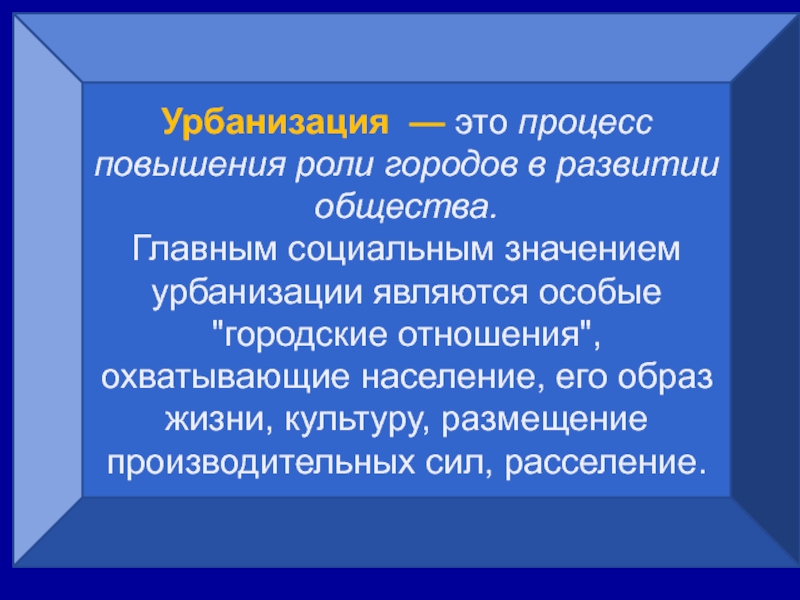 Урбанизация — это процесс повышения роли городов в развитии общества.
Главным социальным значением урбанизации являются особые "городские отношения", охватывающие население, его образ жизни, культуру, размещение производительных сил, расселение.